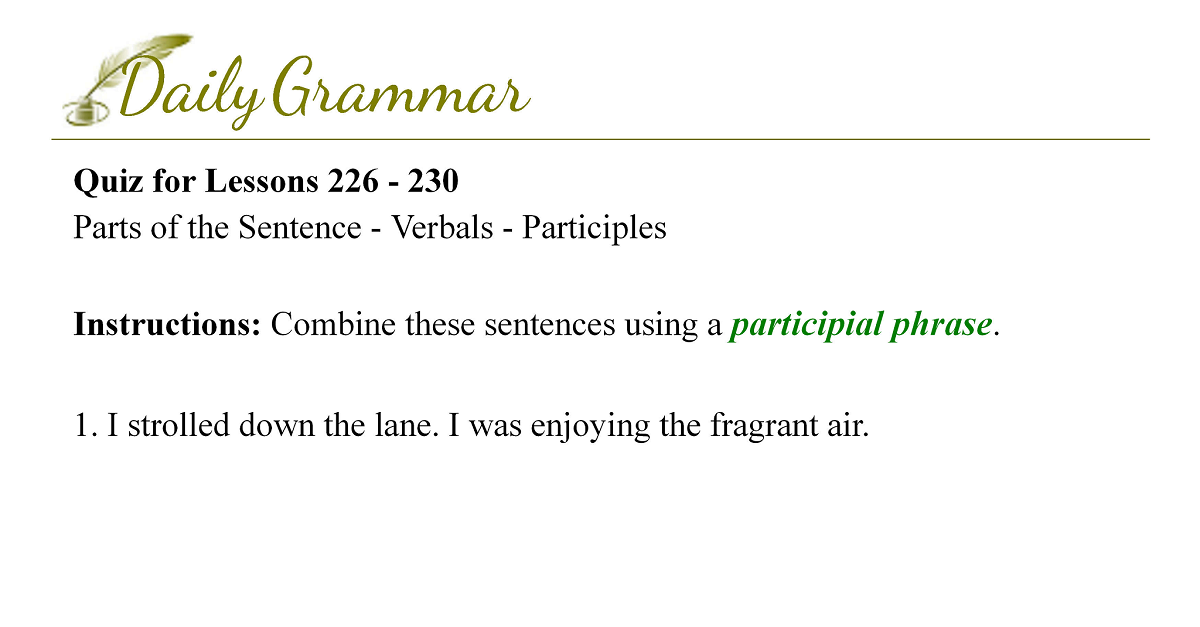 Daily Grammar

Quiz for Lessons 226 - 230
Parts of the Sentence - Verbals - Participles

Instructions: Combine these sentences using a participial phrase.

1. I strolled down the lane. I was enjoying the fragrant air.